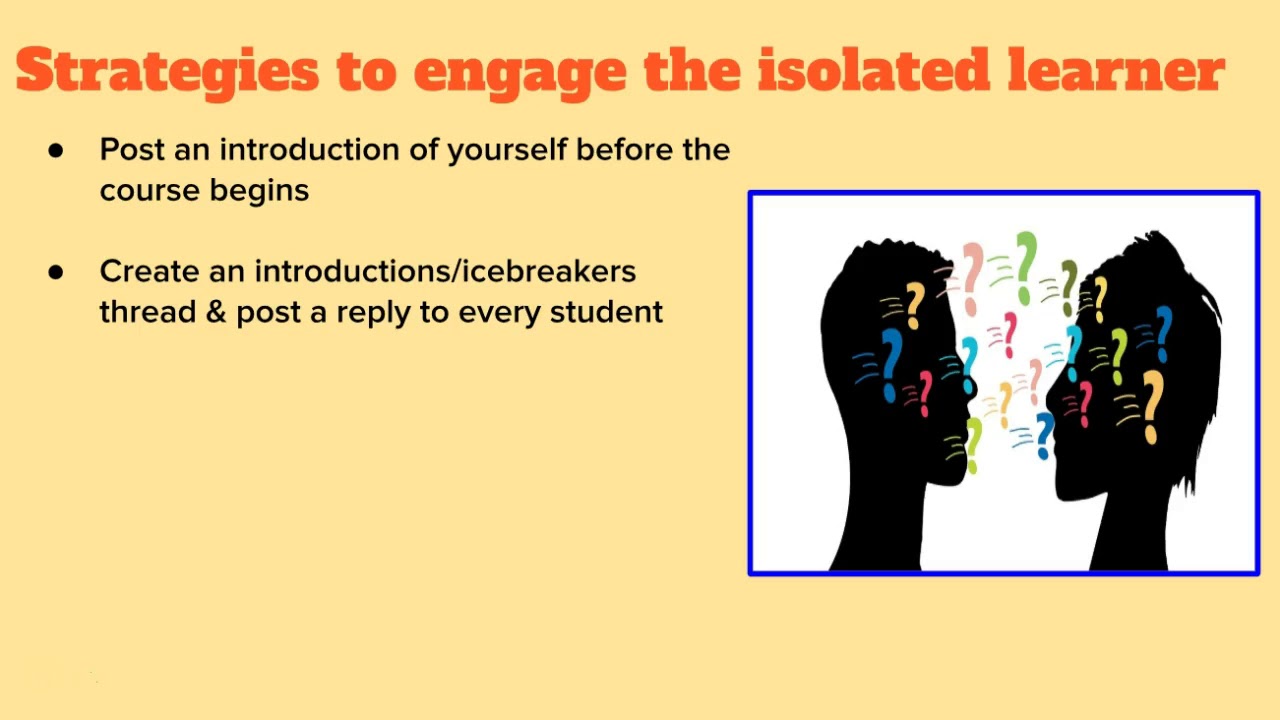 Strategies to engage the isolated learner

• Post an introduction of yourself before the course begins

• Create an introductions/icebreakers thread & post a reply to every student